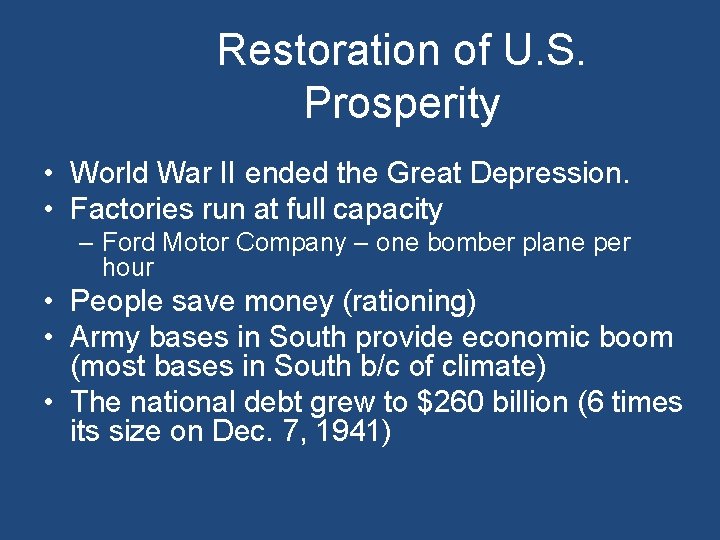 Restoration of U.S. Prosperity

• World War II ended the Great Depression.
• Factories run at full capacity
– Ford Motor Company – one bomber plane per hour
• People save money (rationing)
• Army bases in South provide economic boom (most bases in South b/c of climate)
• The national debt grew to \$260 billion (6 times its size on Dec. 7, 1941)